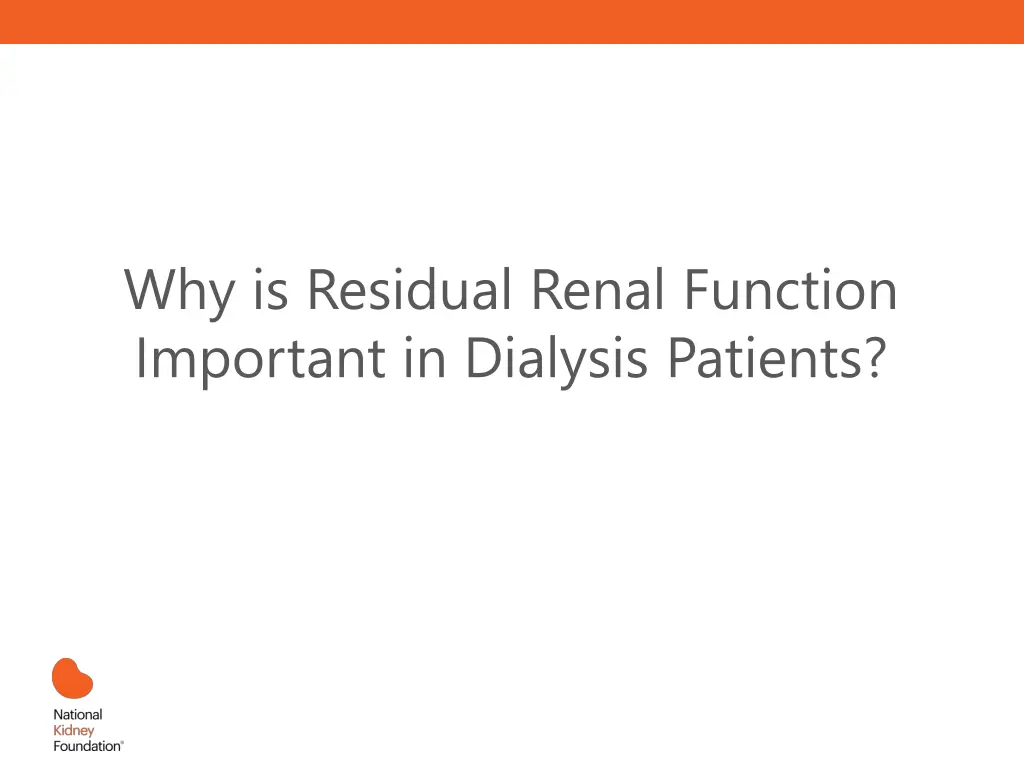 Why is Residual Renal Function Important in Dialysis Patients?

National
Kidney
Foundation®